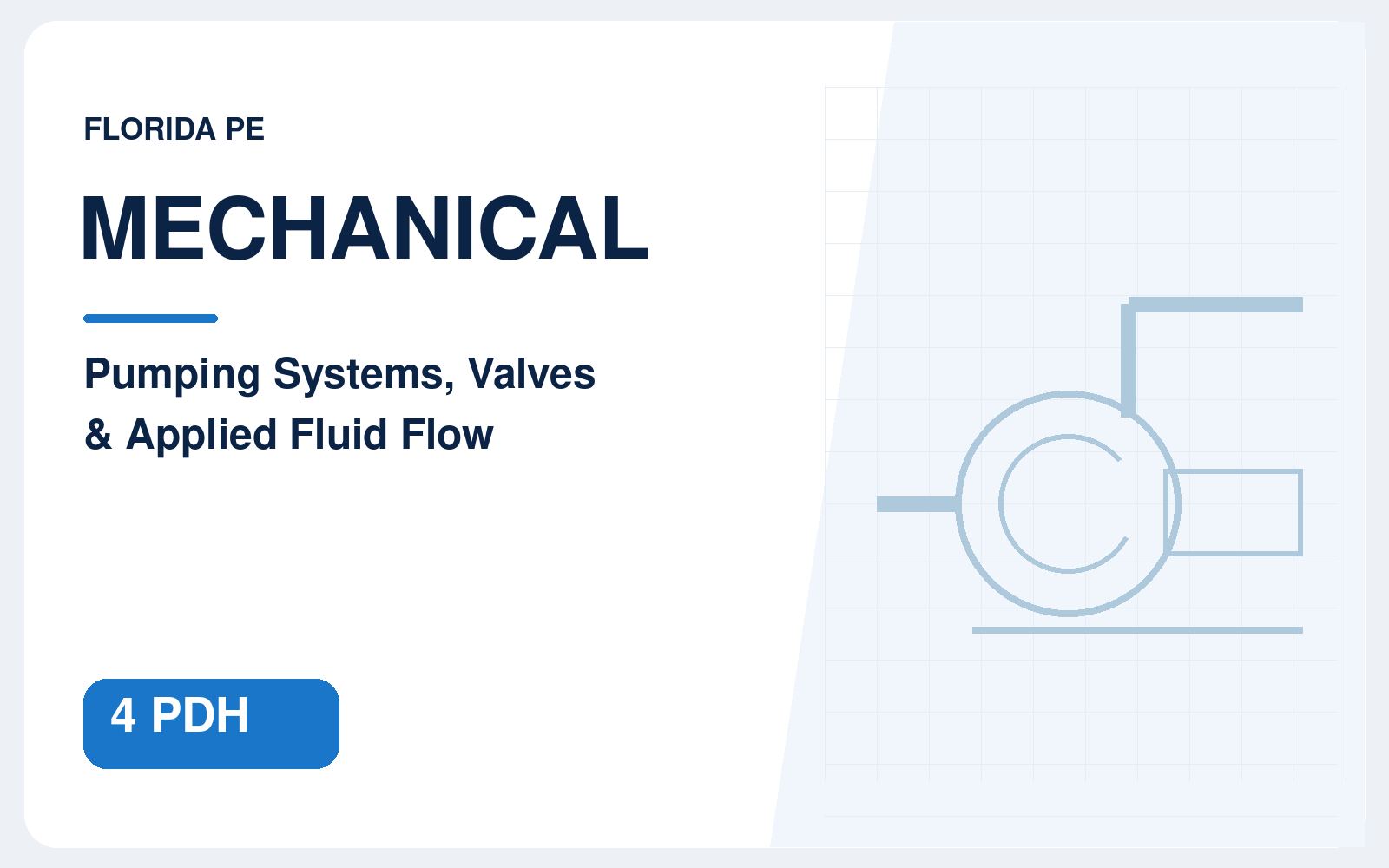 FLORIDA PE

MECHANICAL

Pumping Systems, Valves
& Applied Fluid Flow

4 PDH